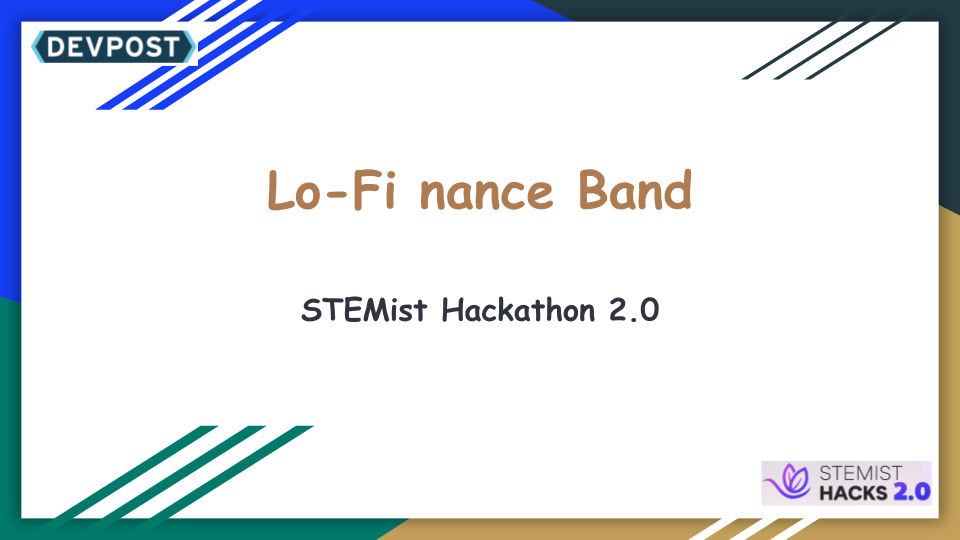 DEVPOST

Lo-Fi nance Band

STEMist Hackathon 2.0

STEMIST
HACKS 2.0